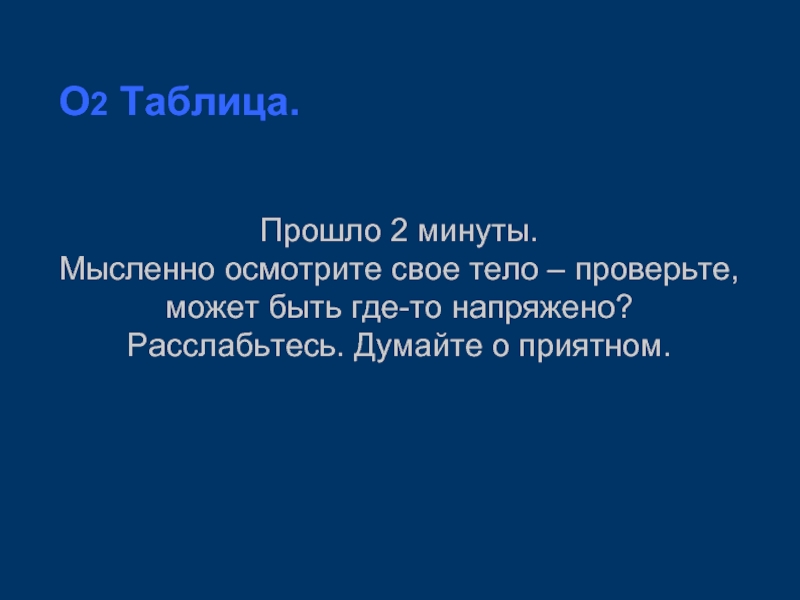 $O_2$ Таблица.

Прошло 2 минуты.
Мысленно осмотрите свое тело – проверьте, может быть где-то напряжено?
Расслабьтесь. Думайте о приятном.